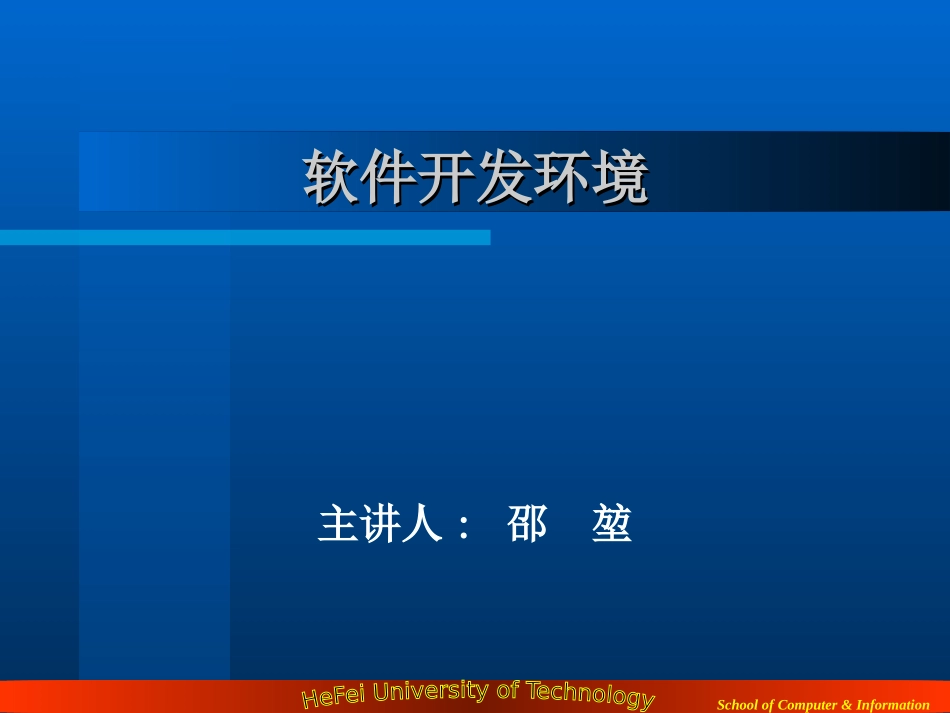 软件开发环境

主讲人： 邵 堃

HeFei University of Technology

School of Computer & Information